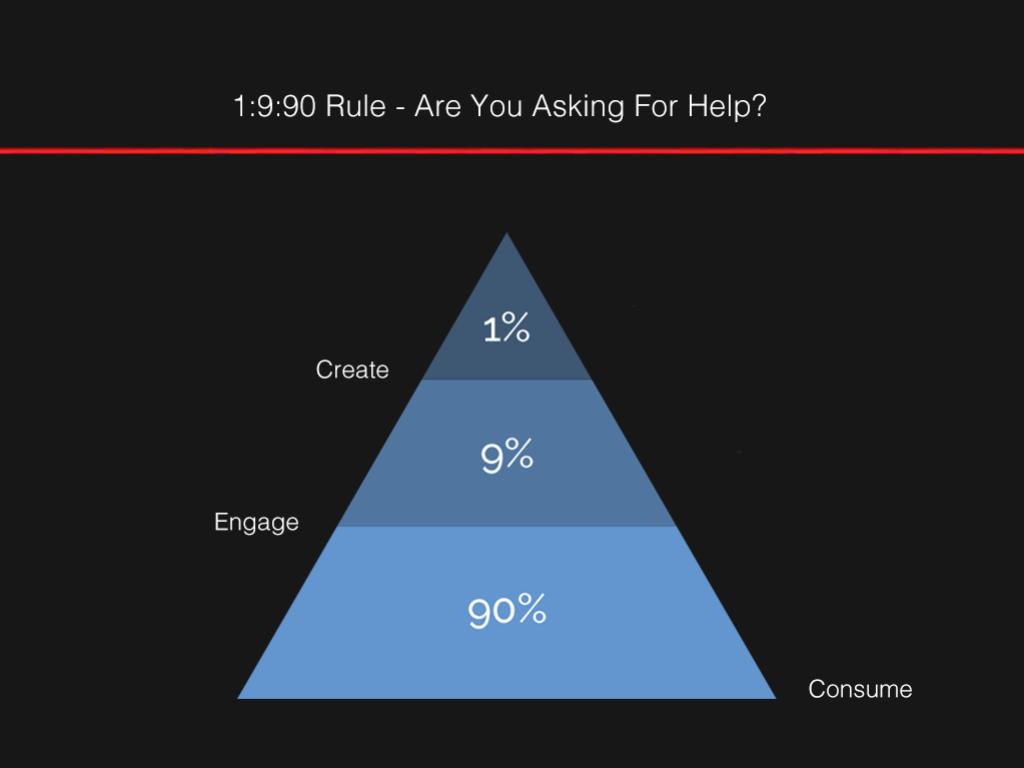 1:9:90 Rule - Are You Asking For Help?

1%

Create

9%

Engage

90%

Consume